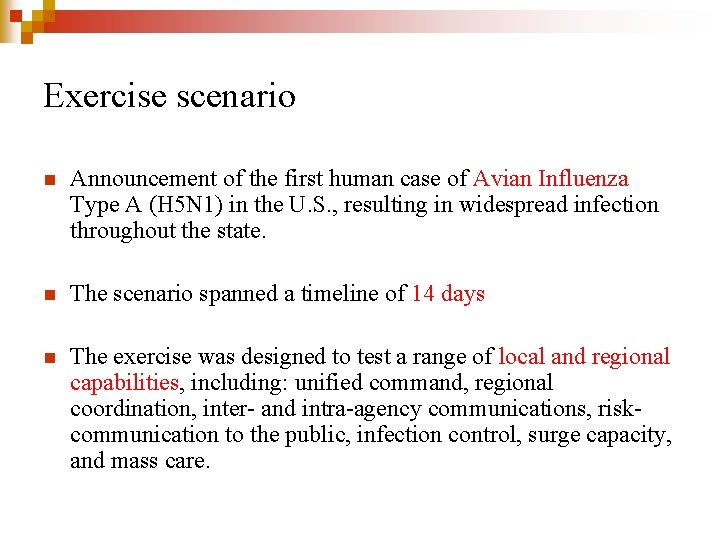 Exercise scenario

Announcement of the first human case of Avian Influenza Type A (H5N1) in the U.S., resulting in widespread infection throughout the state.

The scenario spanned a timeline of 14 days

The exercise was designed to test a range of local and regional capabilities, including: unified command, regional coordination, inter- and intra-agency communications, risk-communication to the public, infection control, surge capacity, and mass care.